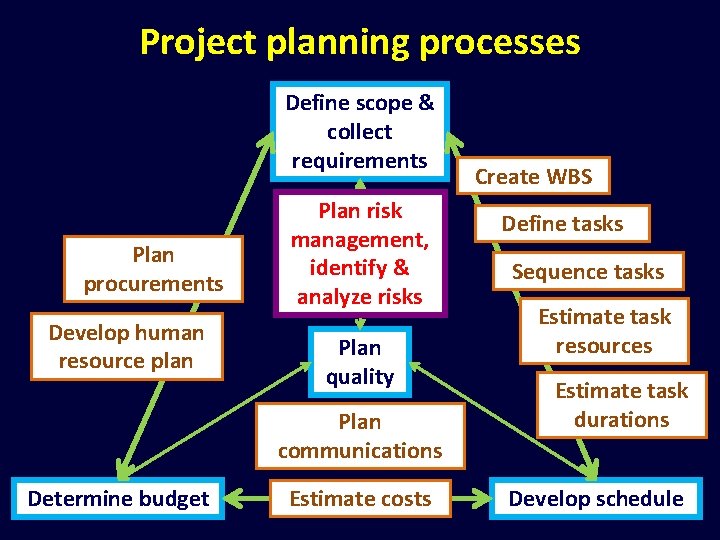 Project planning processes

Define scope & collect requirements

Create WBS

Define tasks

Sequence tasks

Estimate task resources

Estimate task durations

Plan risk management, identify & analyze risks

Plan procurements

Develop human resource plan

Plan quality

Plan communications

Determine budget

Estimate costs

Develop schedule